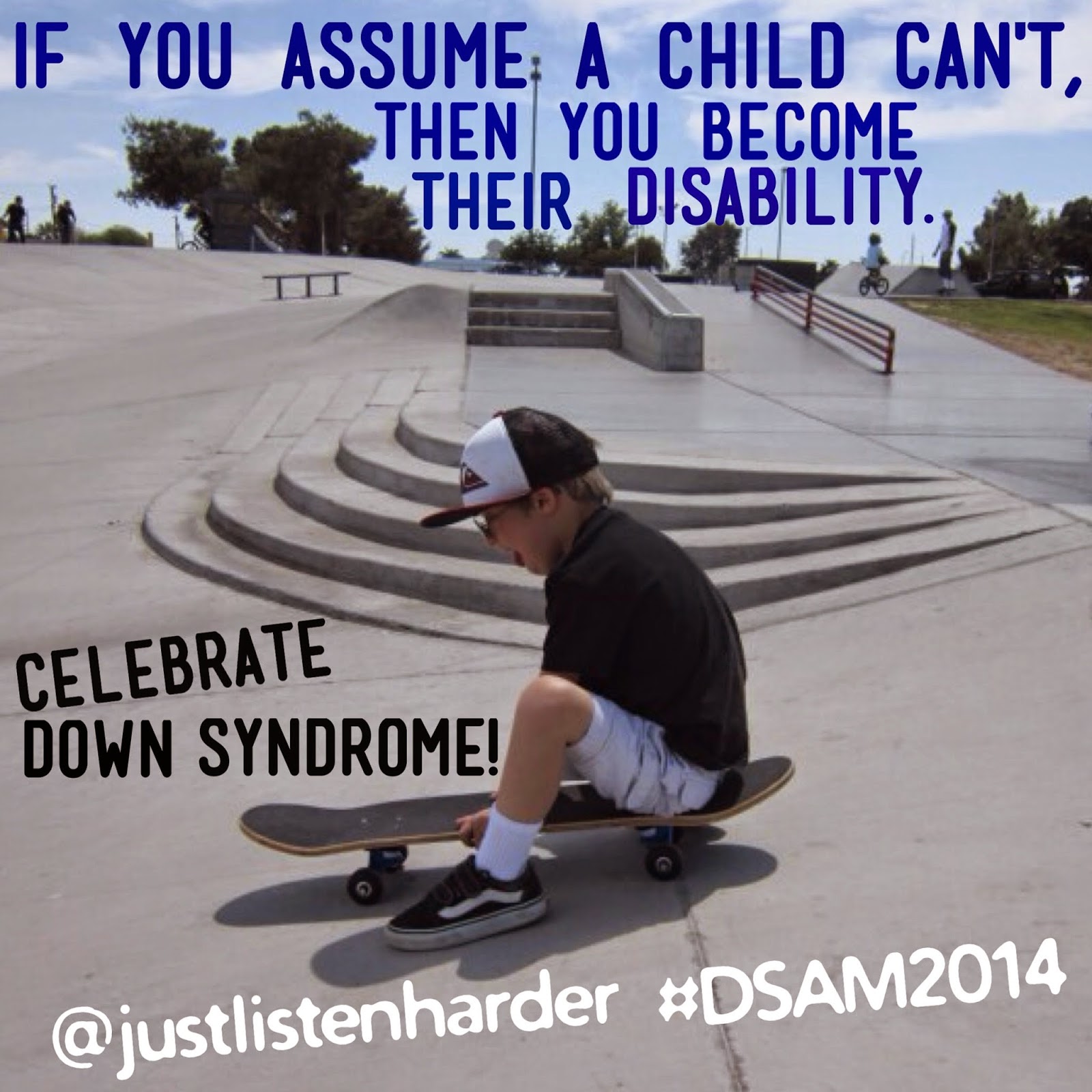 IF YOU ASSUME A CHILD CAN'T, THEN YOU BECOME THEIR DISABILITY.

CELEBRATE DOWN SYNDROME!

@justlistenharder #DSAM2014